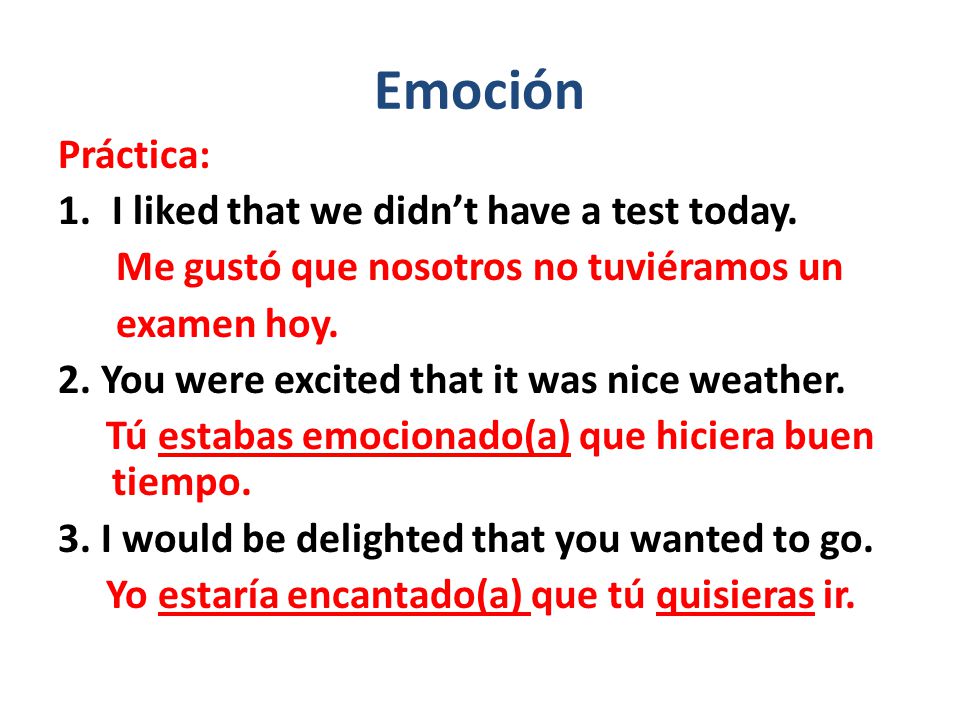 Emoción

Práctica:

1. I liked that we didn't have a test today.
Me gustó que nosotros no tuviéramos un examen hoy.

2. You were excited that it was nice weather.
Tú estabas emocionado(a) que hiciera buen tiempo.

3. I would be delighted that you wanted to go.
Yo estaría encantado(a) que tú quisieras ir.